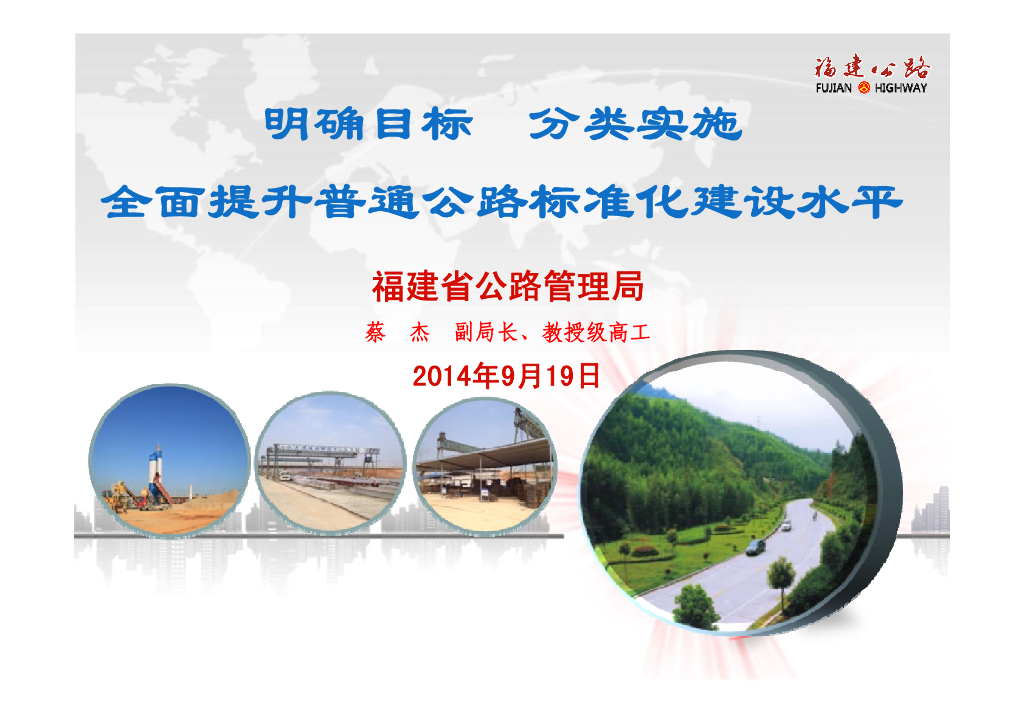 福建公路
FUJIAN HIGHWAY

明确目标　分类实施

全面提升普通公路标准化建设水平

福建省公路管理局

蔡　杰　副局长、教授级高工

2014年9月19日